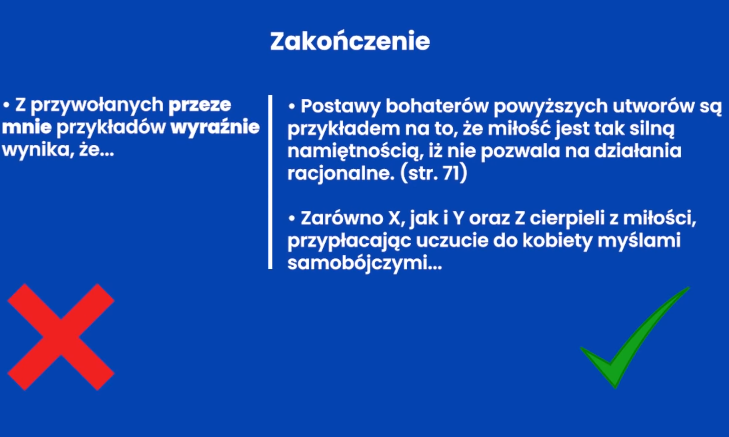 Zakończenie

• Z przywołanych przeze mnie przykładów wyraźnie wynika, że...

• Postawy bohaterów powyższych utworów są przykładem na to, że miłość jest tak silną namiętnością, iż nie pozwala na działania racjonalne. (str. 71)

• Zarówno X, jak i Y oraz Z cierpieli z miłości, przypłacając uczucie do kobiety myślami samobójczymi...